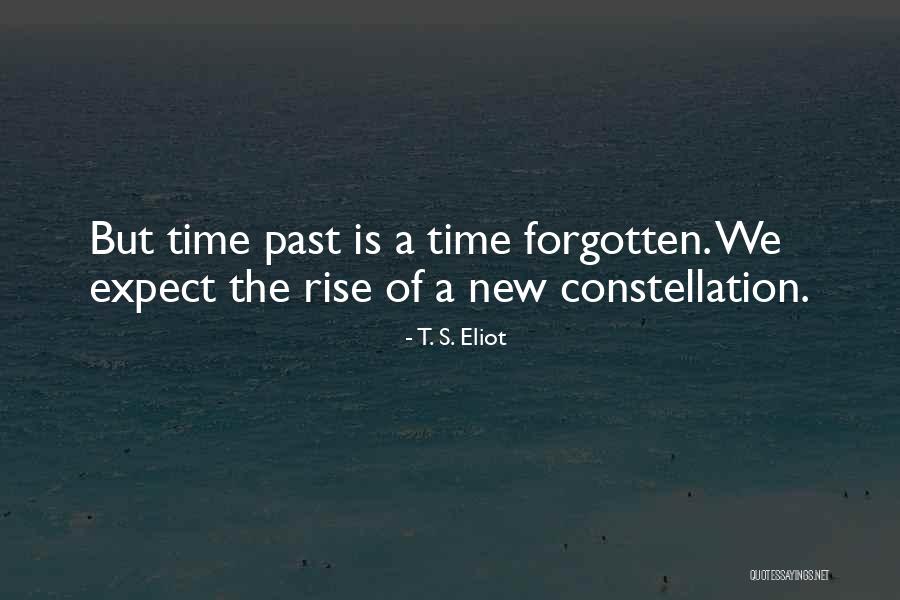 But time past is a time forgotten. We expect the rise of a new constellation.

- T. S. Eliot

QUOTESSAYINGS.NET